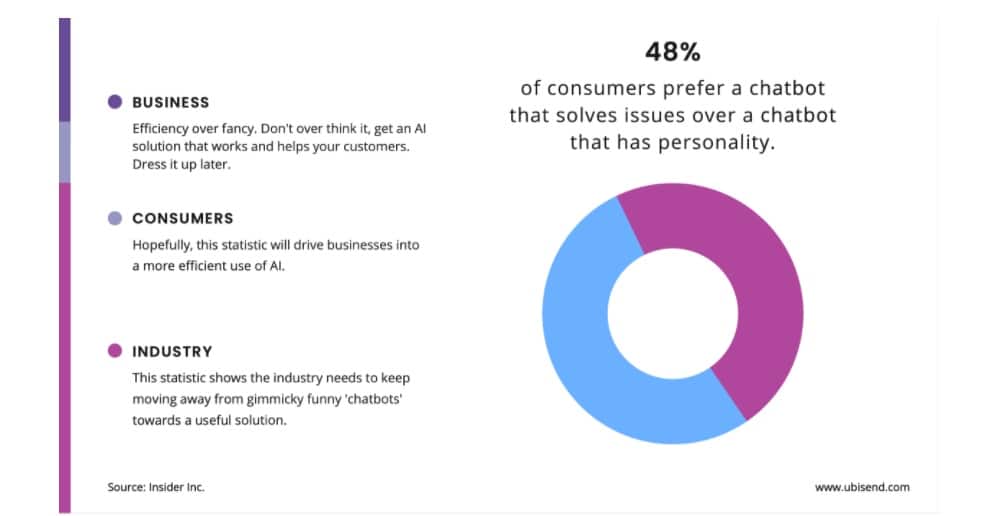 BUSINESS

Efficiency over fancy. Don't over think it, get an AI solution that works and helps your customers. Dress it up later.

CONSUMERS

Hopefully, this statistic will drive businesses into a more efficient use of AI.

INDUSTRY

This statistic shows the industry needs to keep moving away from gimmicky funny 'chatbots' towards a useful solution.

48%

of consumers prefer a chatbot that solves issues over a chatbot that has personality.

Source: Insider Inc.

www.ubisend.com